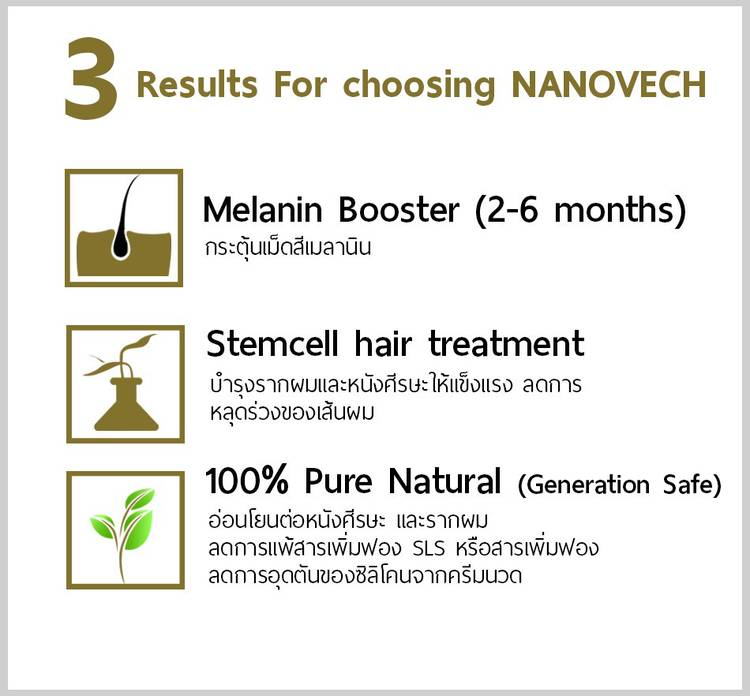 3 Results For choosing NANOVECH

Melanin Booster (2-6 months)
กระตุ้นเม็ดสีเมลานิน

Stemcell hair treatment
บำรุงรากผมและหนังศีรษะให้แข็งแรง ลดการหลุดร่วงของเส้นผม

100% Pure Natural (Generation Safe)
อ่อนโยนต่อหนังศีรษะ และรากผม
ลดการแพ้สารเพิ่มฟอง SLS หรือสารเพิ่มฟอง
ลดการอุดตันของซิลิโคนจากครีมนวด